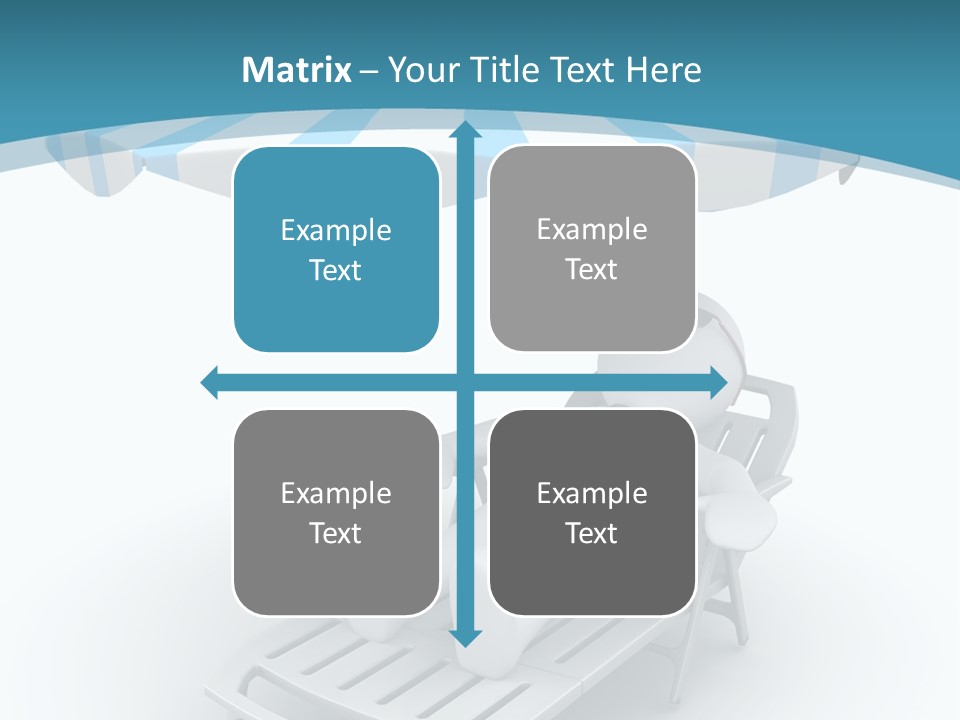 Matrix – Your Title Text Here

Example Text

Example Text

Example Text

Example Text